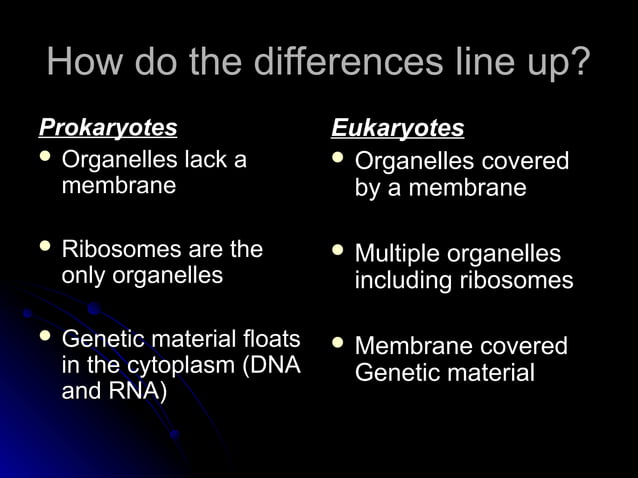 How do the differences line up?

Prokaryotes

- Organelles lack a membrane
- Ribosomes are the only organelles
- Genetic material floats in the cytoplasm (DNA and RNA)

Eukaryotes

- Organelles covered by a membrane
- Multiple organelles including ribosomes
- Membrane covered Genetic material